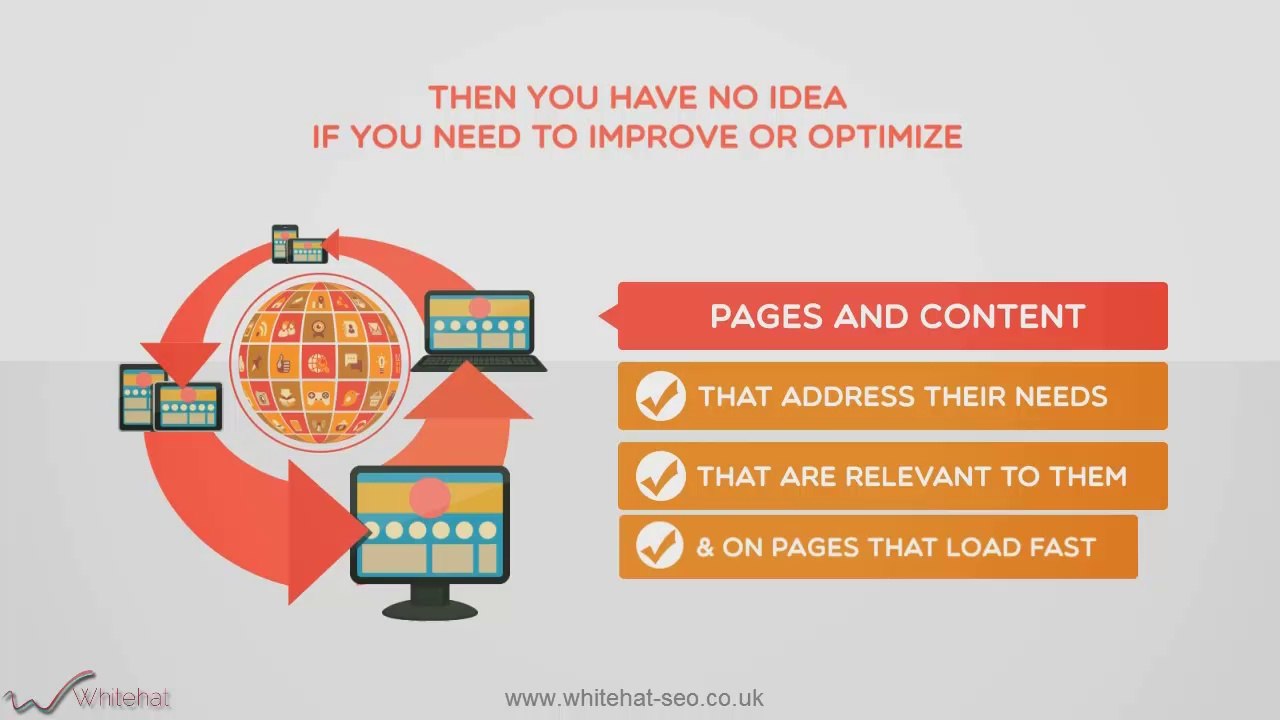 THEN YOU HAVE NO IDEA
IF YOU NEED TO IMPROVE OR OPTIMIZE

PAGES AND CONTENT

THAT ADDRESS THEIR NEEDS

THAT ARE RELEVANT TO THEM

& ON PAGES THAT LOAD FAST

Whitehat

www.whitehat-seo.co.uk